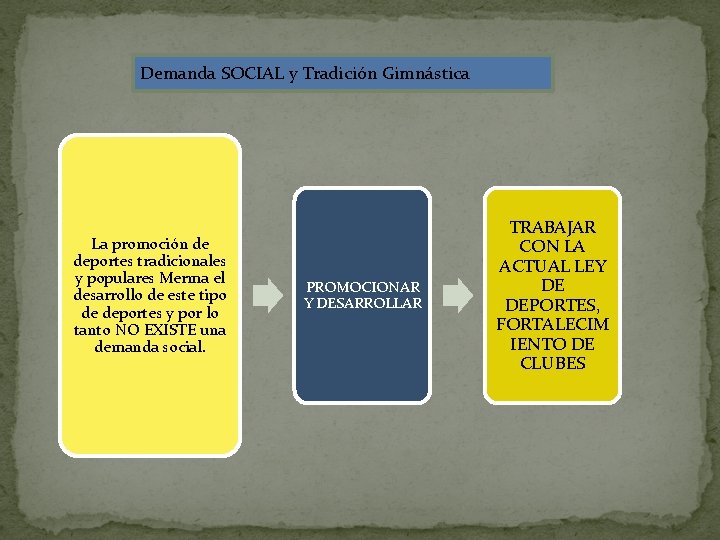 Demanda SOCIAL y Tradición Gimnástica

La promoción de deportes tradicionales y populares Merma el desarrollo de este tipo de deportes y por lo tanto NO EXISTE una demanda social.

PROMOCIONAR Y DESARROLLAR

TRABAJAR CON LA ACTUAL LEY DE DEPORTES, FORTALECIMIENTO DE CLUBES